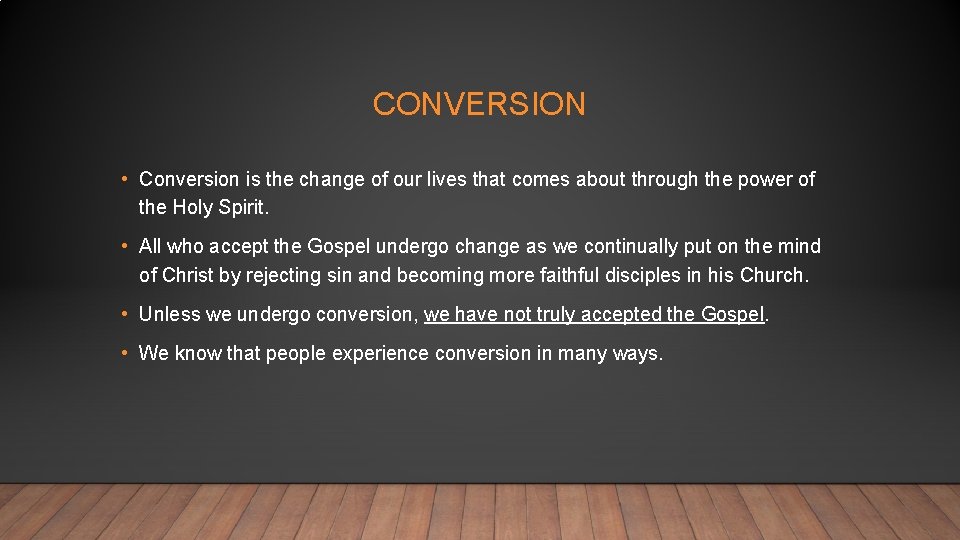 CONVERSION

• Conversion is the change of our lives that comes about through the power of the Holy Spirit.

• All who accept the Gospel undergo change as we continually put on the mind of Christ by rejecting sin and becoming more faithful disciples in his Church.

• Unless we undergo conversion, we have not truly accepted the Gospel.

• We know that people experience conversion in many ways.